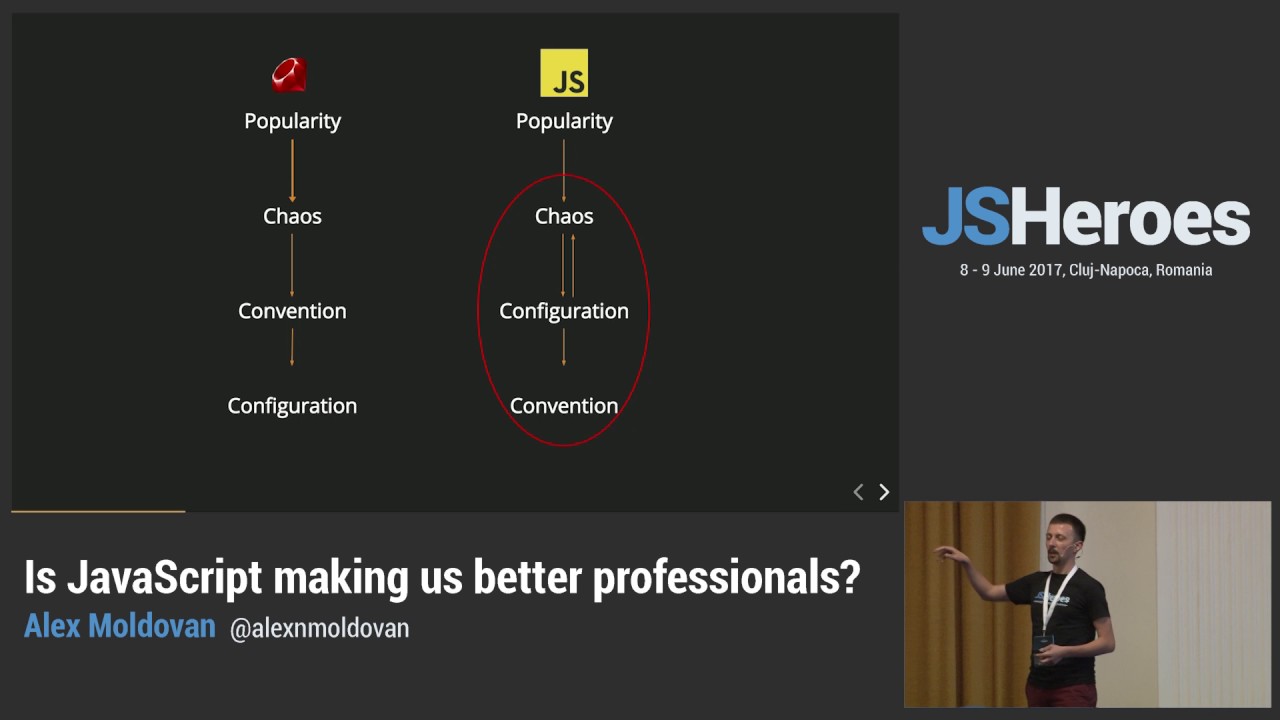 Popularity

Chaos

Convention

Configuration

JS

Popularity

Chaos

Configuration

Convention

JSHeroes
8 - 9 June 2017, Cluj-Napoca, Romania

Is JavaScript making us better professionals?
Alex Moldovan @alexnmoldovan